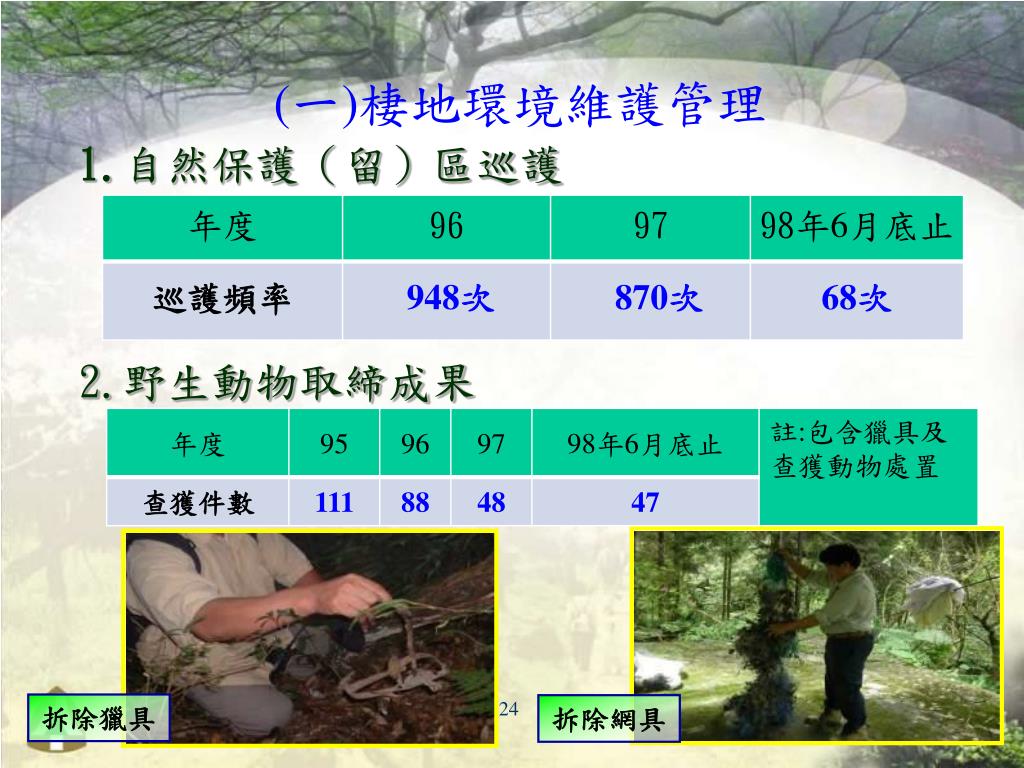 (一)棲地環境維護管理

1. 自然保護(留)區巡護

| 年度 | 96 | 97 | 98年6月底止 |
|---|---|---|---|
| 巡護頻率 | 948次 | 870次 | 68次 |

2. 野生動物取締成果

| 年度 | 95 | 96 | 97 | 98年6月底止 | 註:包含獵具及查獲動物處置 |
|---|---|---|---|---|---|
| 查獲件數 | 111 | 88 | 48 | 47 | |

拆除獵具

24

拆除網具